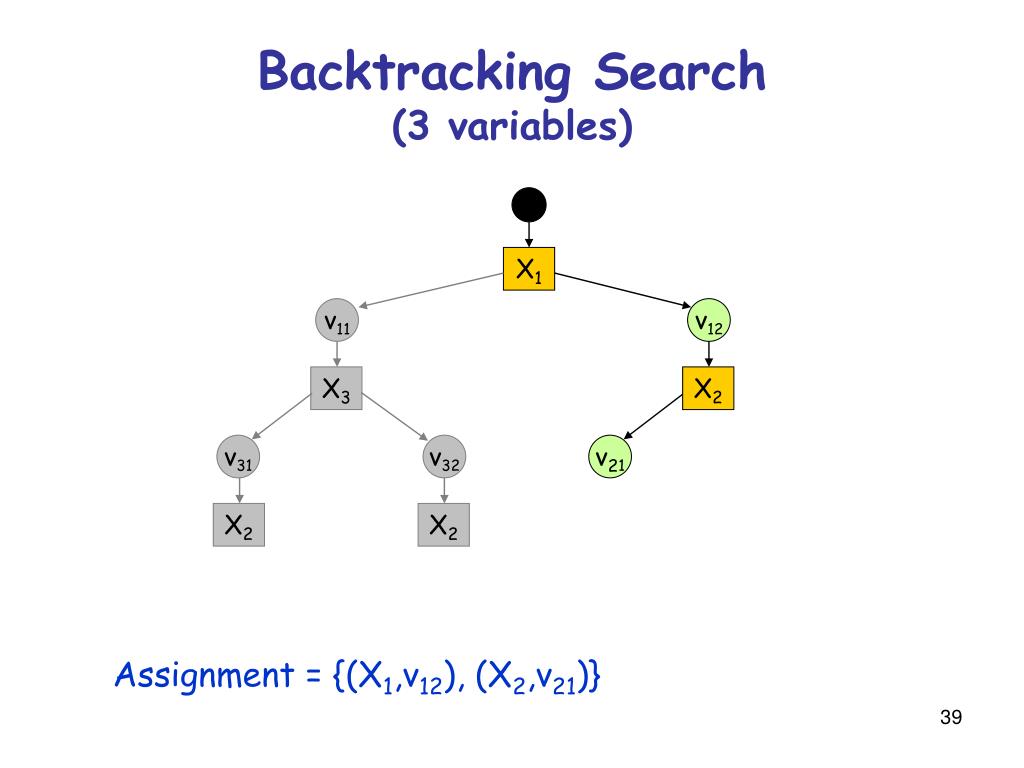 Backtracking Search
(3 variables)

$X_1$

$v_{11}$

$v_{12}$

$X_3$

$X_2$

$v_{31}$

$v_{32}$

$v_{21}$

$X_2$

$X_2$

Assignment = $\{(X_1,v_{12}), (X_2,v_{21})\}$

39